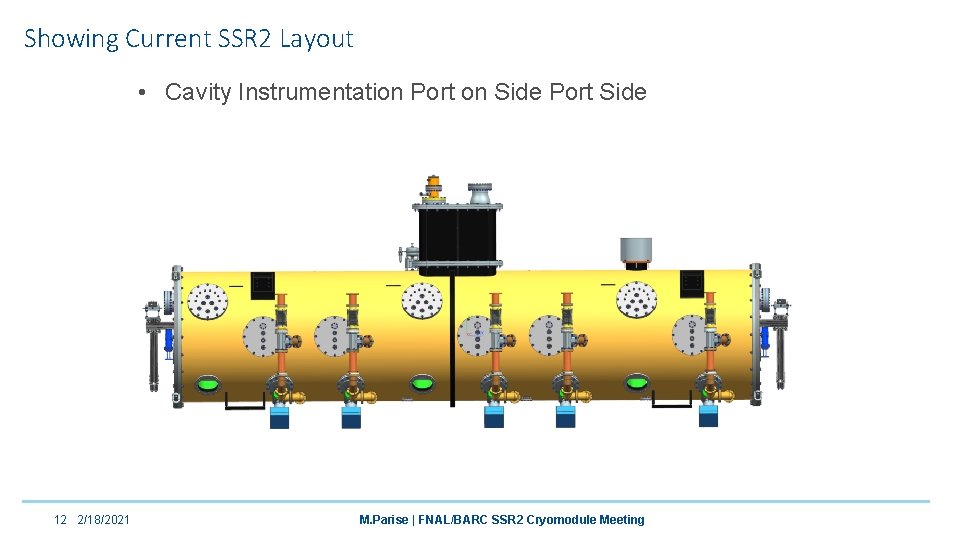 Showing Current SSR2 Layout

• Cavity Instrumentation Port on Side Port Side

12 2/18/2021

M.Parise | FNAL/BARC SSR2 Cryomodule Meeting